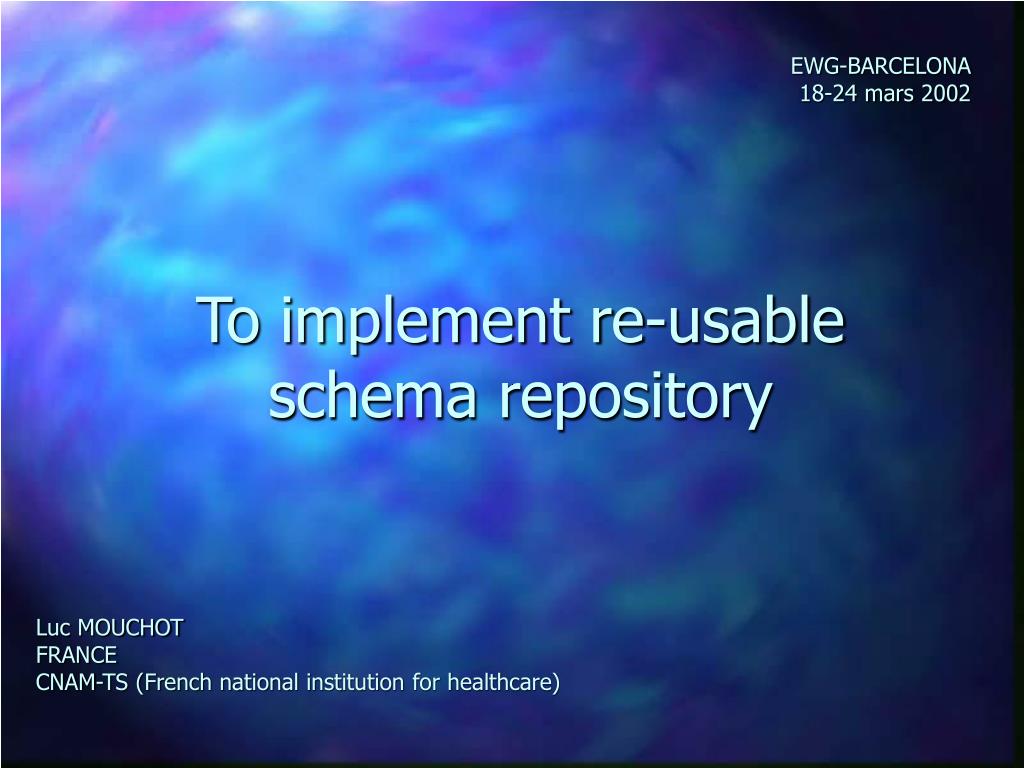 EWG-BARCELONA
18-24 mars 2002

To implement re-usable schema repository

Luc MOUCHOT
FRANCE
CNAM-TS (French national institution for healthcare)